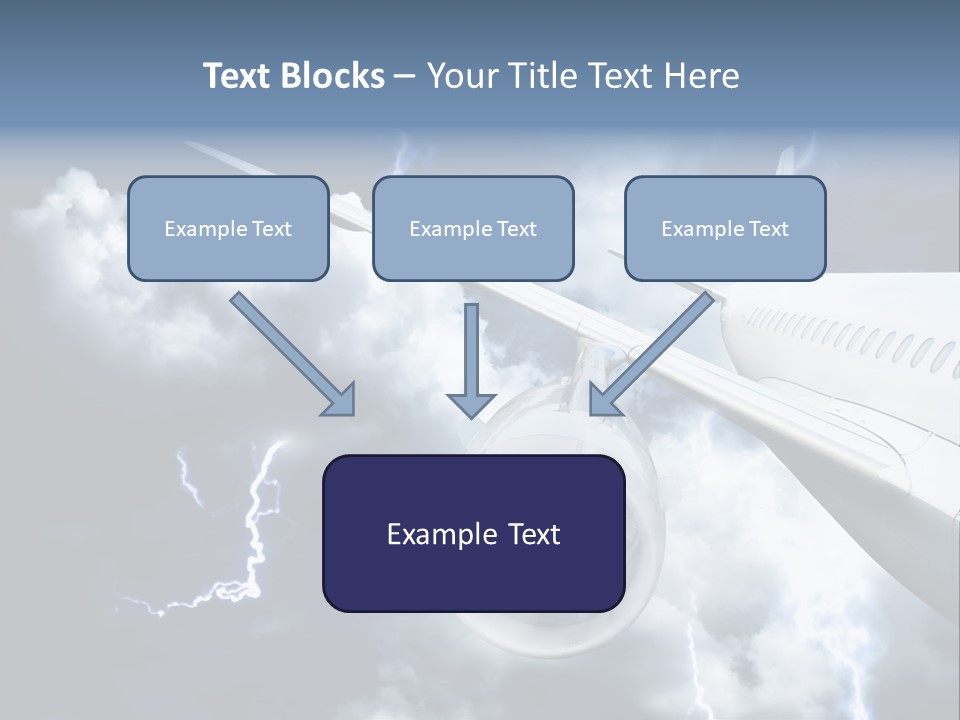 Text Blocks – Your Title Text Here

Example Text

Example Text

Example Text

Example Text